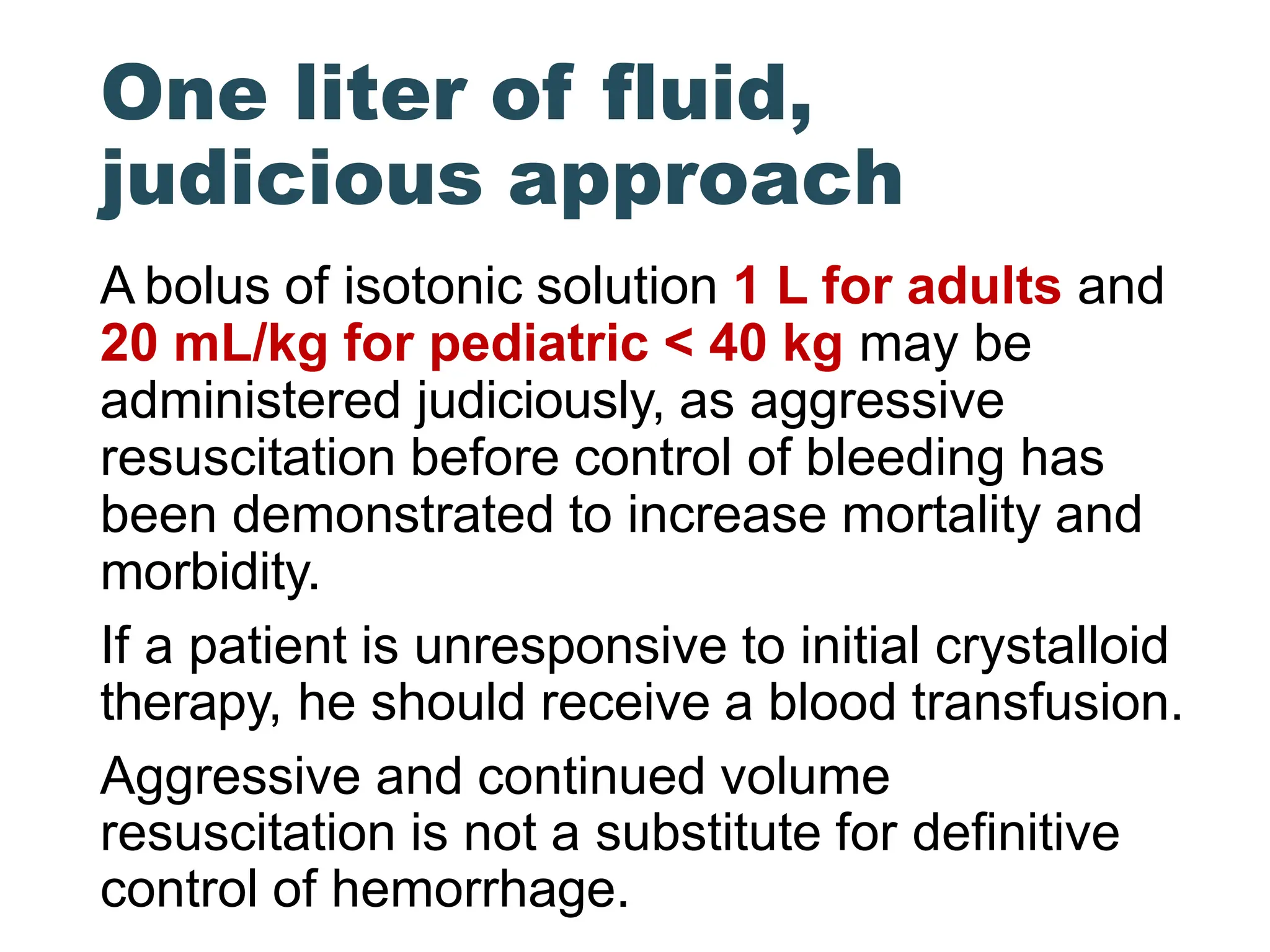 One liter of fluid, judicious approach

A bolus of isotonic solution 1 L for adults and 20 mL/kg for pediatric < 40 kg may be administered judiciously, as aggressive resuscitation before control of bleeding has been demonstrated to increase mortality and morbidity.

If a patient is unresponsive to initial crystalloid therapy, he should receive a blood transfusion.

Aggressive and continued volume resuscitation is not a substitute for definitive control of hemorrhage.